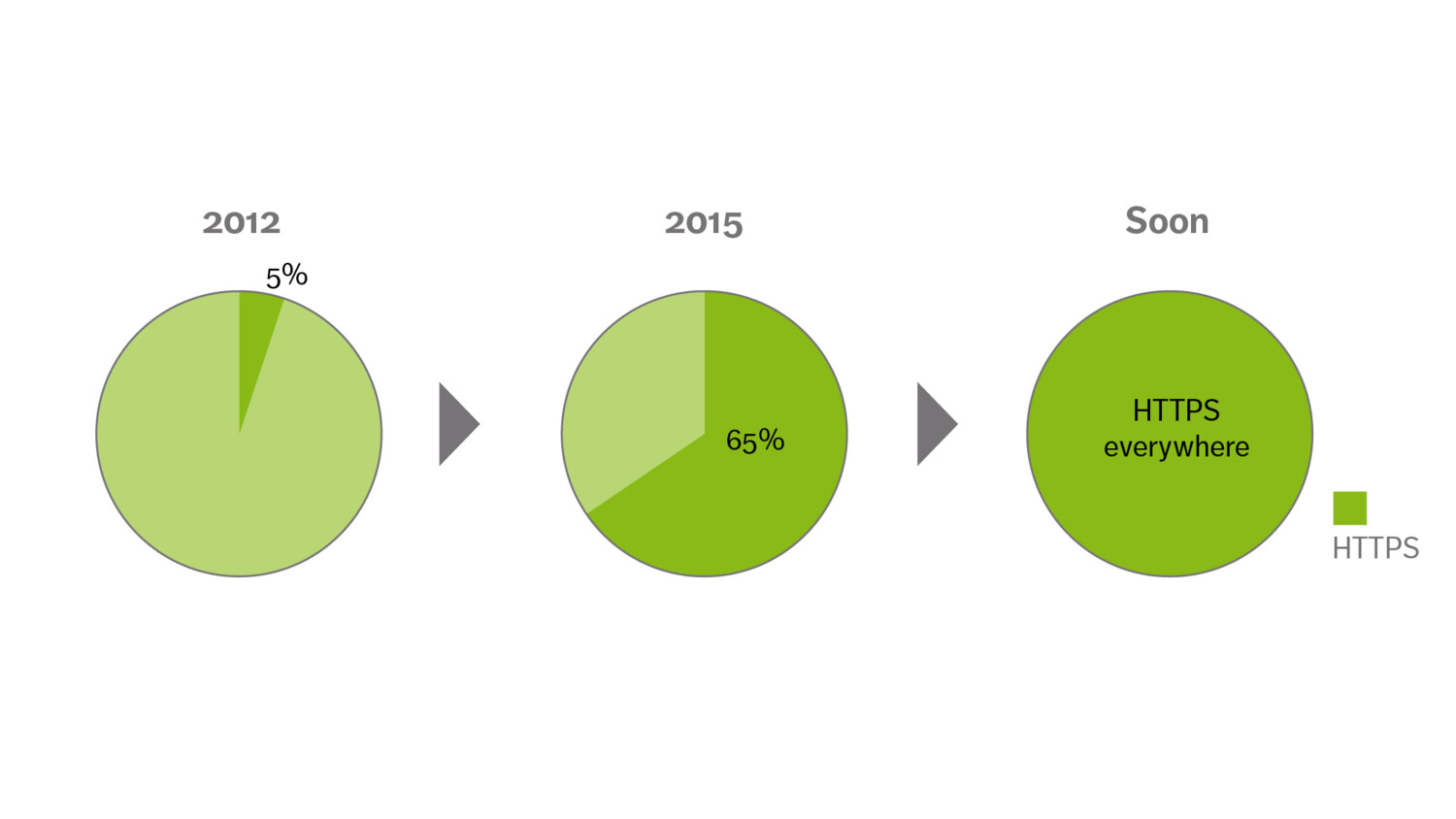 2012

5%

2015

65%

Soon

HTTPS everywhere

HTTPS